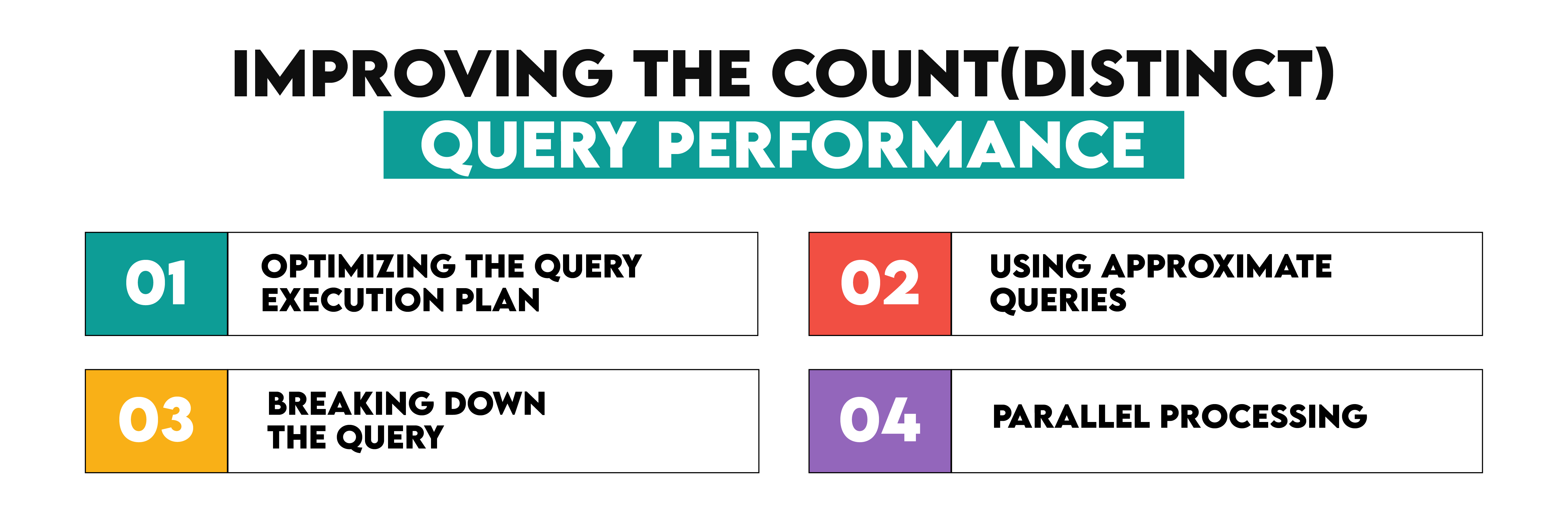 IMPROVING THE COUNT(DISTINCT)
QUERY PERFORMANCE

01 OPTIMIZING THE QUERY EXECUTION PLAN

02 USING APPROXIMATE QUERIES

03 BREAKING DOWN THE QUERY

04 PARALLEL PROCESSING